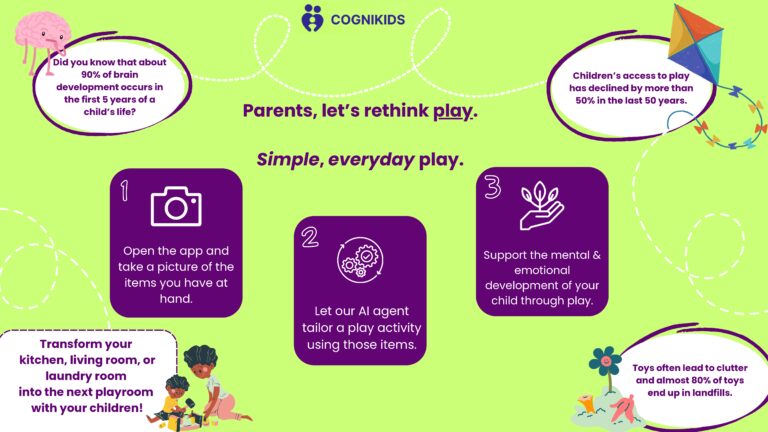 COGNIKIDS

Did you know that about 90% of brain development occurs in the first 5 years of a child's life?

Children's access to play has declined by more than 50% in the last 50 years.

Parents, let's rethink play.

Simple, everyday play.

1

Open the app and take a picture of the items you have at hand.

2

Let our AI agent tailor a play activity using those items.

3

Support the mental & emotional development of your child through play.

Transform your kitchen, living room, or laundry room into the next playroom with your children!

Toys often lead to clutter and almost 80% of toys end up in landfills.